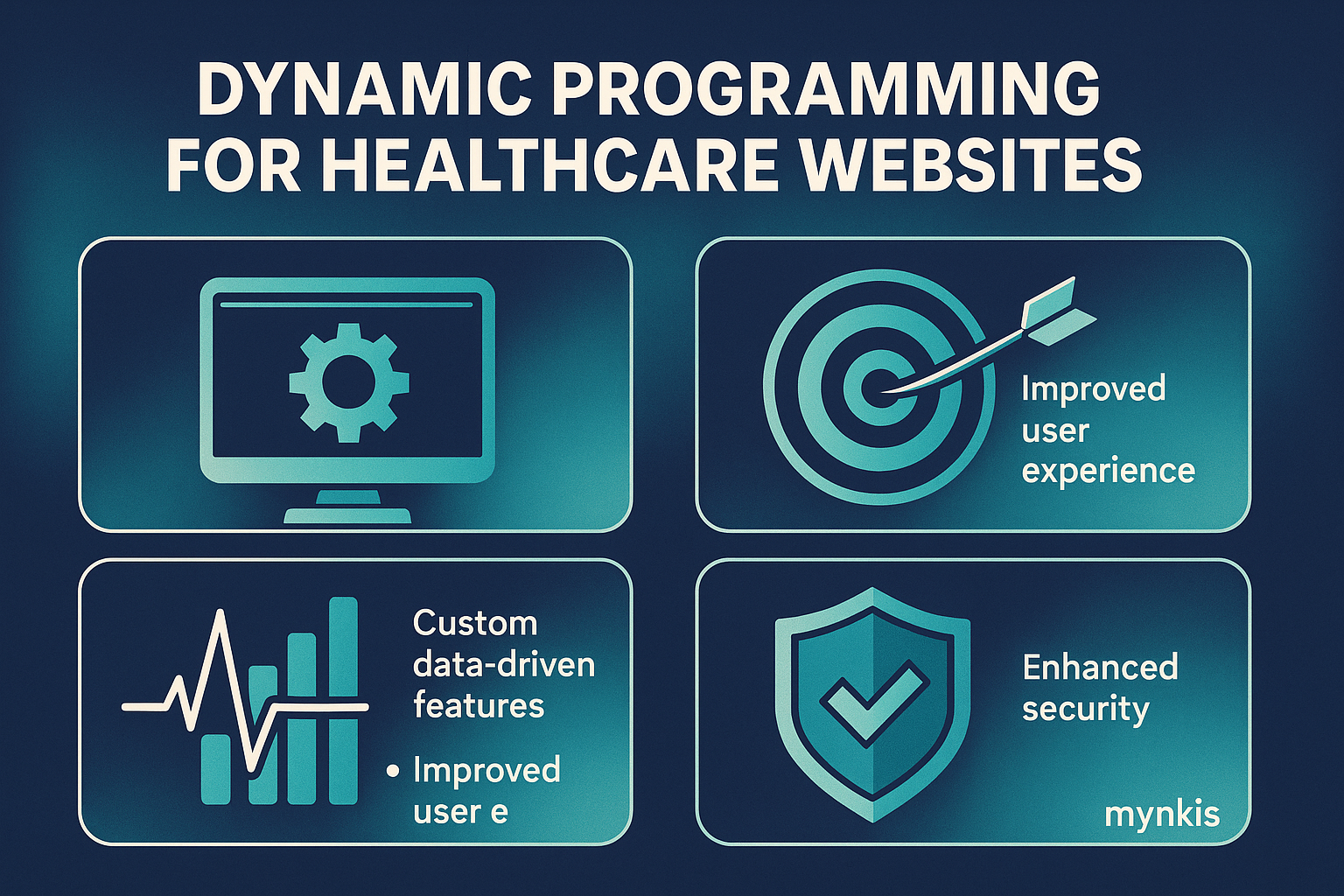 DYNAMIC PROGRAMMING FOR HEALTHCARE WEBSITES

Improved user experience

Custom data-driven features

• Improved user e

Enhanced security

mynkis